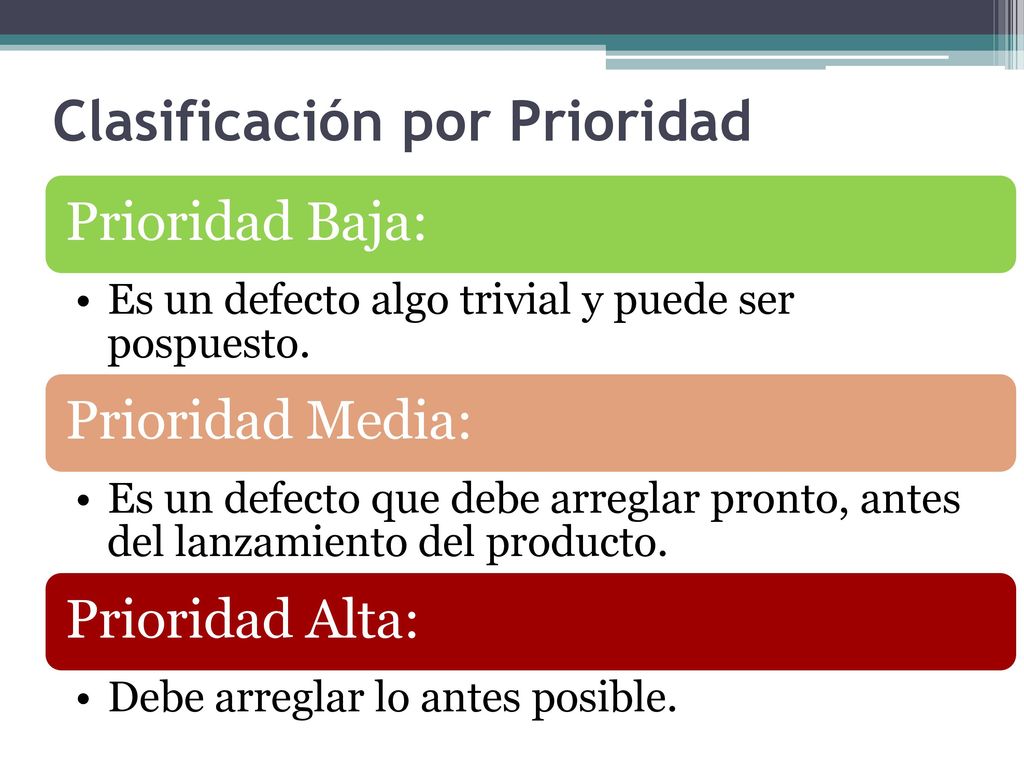 Clasificación por Prioridad

Prioridad Baja:

• Es un defecto algo trivial y puede ser pospuesto.

Prioridad Media:

• Es un defecto que debe arreglar pronto, antes del lanzamiento del producto.

Prioridad Alta:

• Debe arreglar lo antes posible.